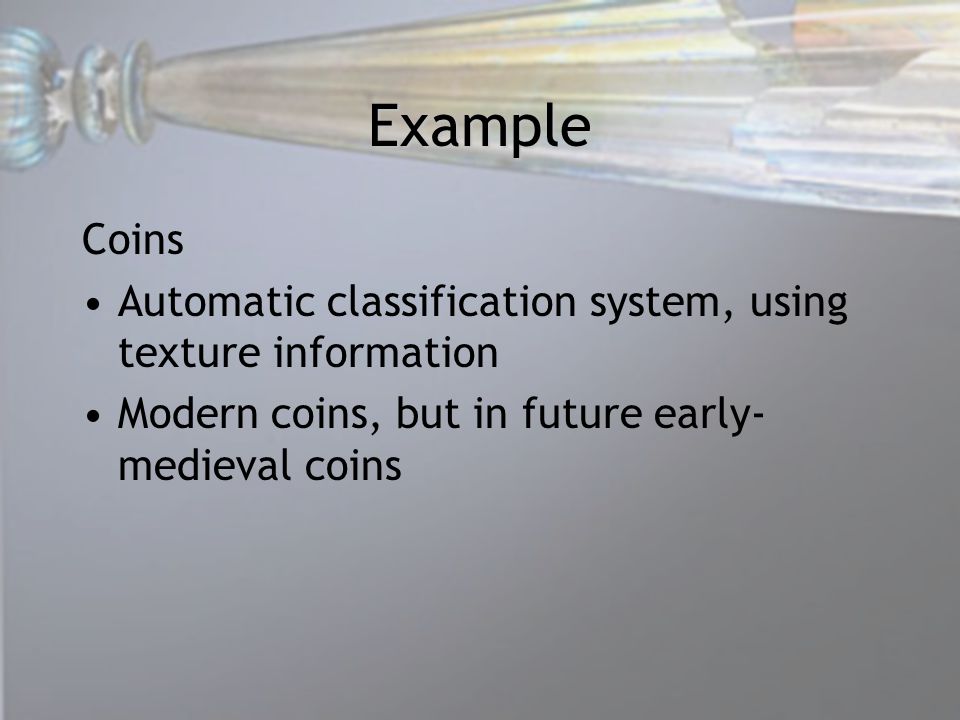 Example

Coins

• Automatic classification system, using texture information
• Modern coins, but in future early-medieval coins